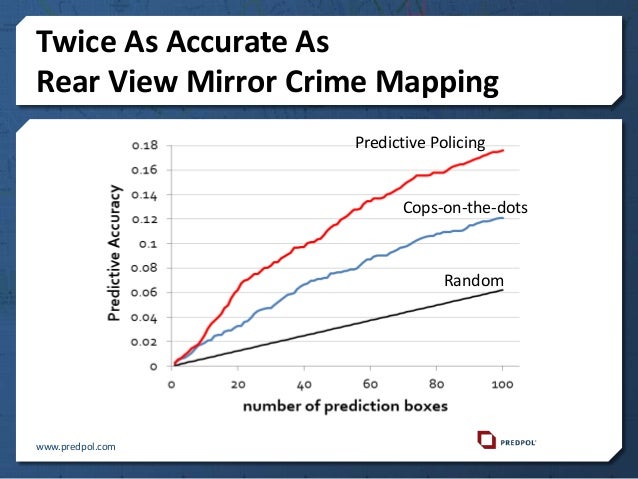 Twice As Accurate As
Rear View Mirror Crime Mapping

Predictive Policing

Cops-on-the-dots

Random

Predictive Accuracy

0.18
0.16
0.14
0.12
0.1
0.08
0.06
0.04
0.02
0

0 20 40 60 80 100

number of prediction boxes

www.predpol.com

PREDPOL